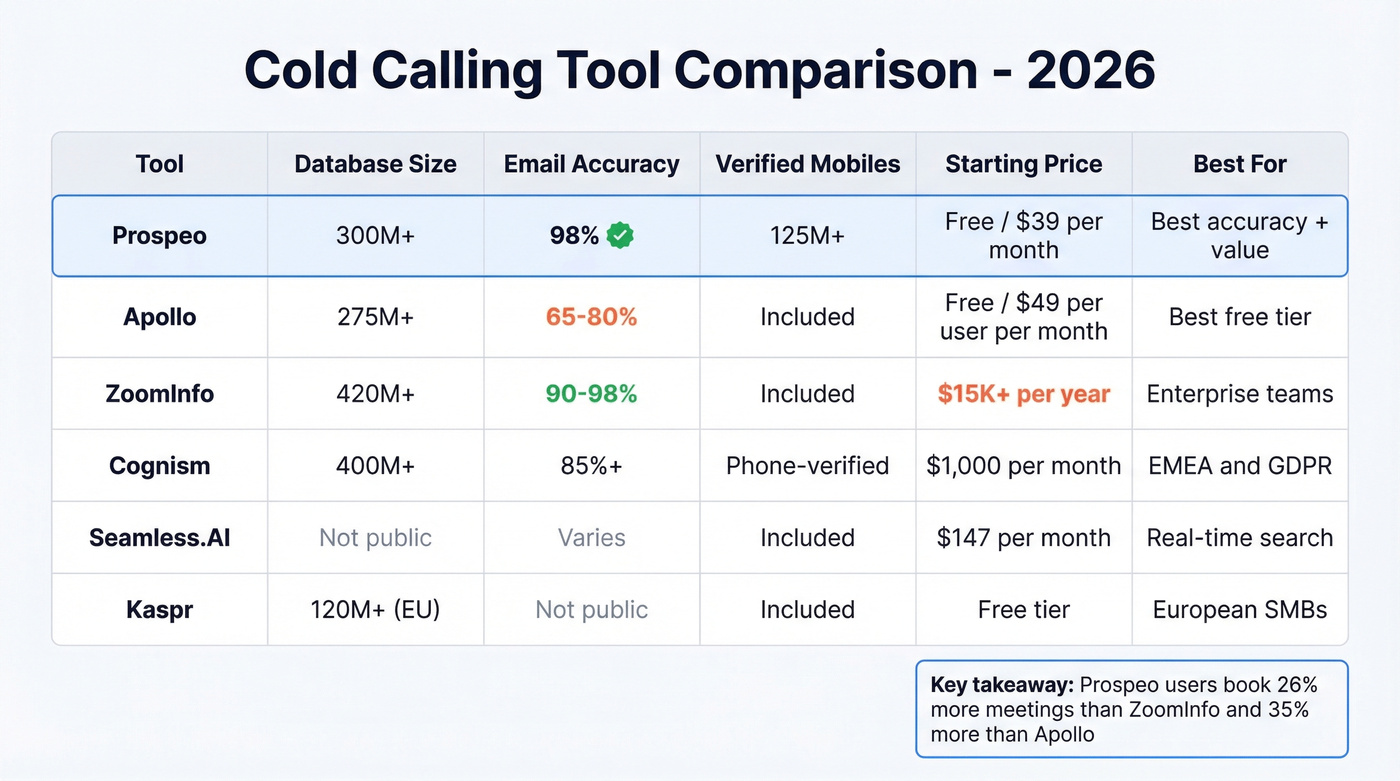 Cold Calling Tool Comparison - 2026

| Tool | Database Size | Email Accuracy | Verified Mobiles | Starting Price | Best For |
|---|---|---|---|---|---|
| Prospeo | 300M+ | 98% | 125M+ | Free / $39 per month | Best accuracy + value |
| Apollo | 275M+ | 65-80% | Included | Free / $49 per user per month | Best free tier |
| ZoomInfo | 420M+ | 90-98% | Included | $15K+ per year | Enterprise teams |
| Cognism | 400M+ | 85%+ | Phone-verified | $1,000 per month | EMEA and GDPR |
| Seamless.AI | Not public | Varies | Included | $147 per month | Real-time search |
| Kaspr | 120M+ (EU) | Not public | Included | Free tier | European SMBs |

Key takeaway: Prospeo users book 26% more meetings than ZoomInfo and 35% more than Apollo